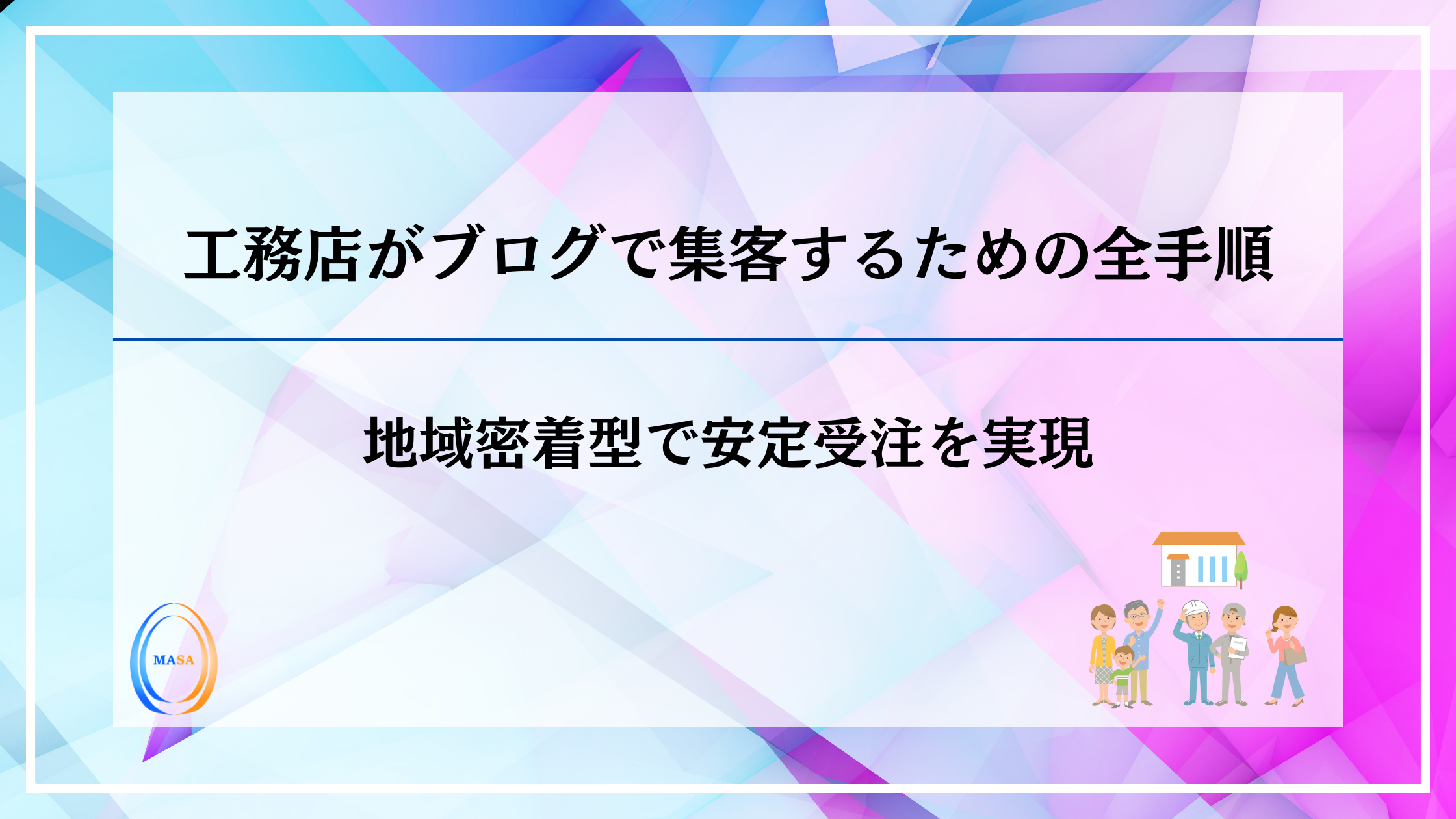 工務店がブログで集客するための全手順

地域密着型で安定受注を実現

MASA